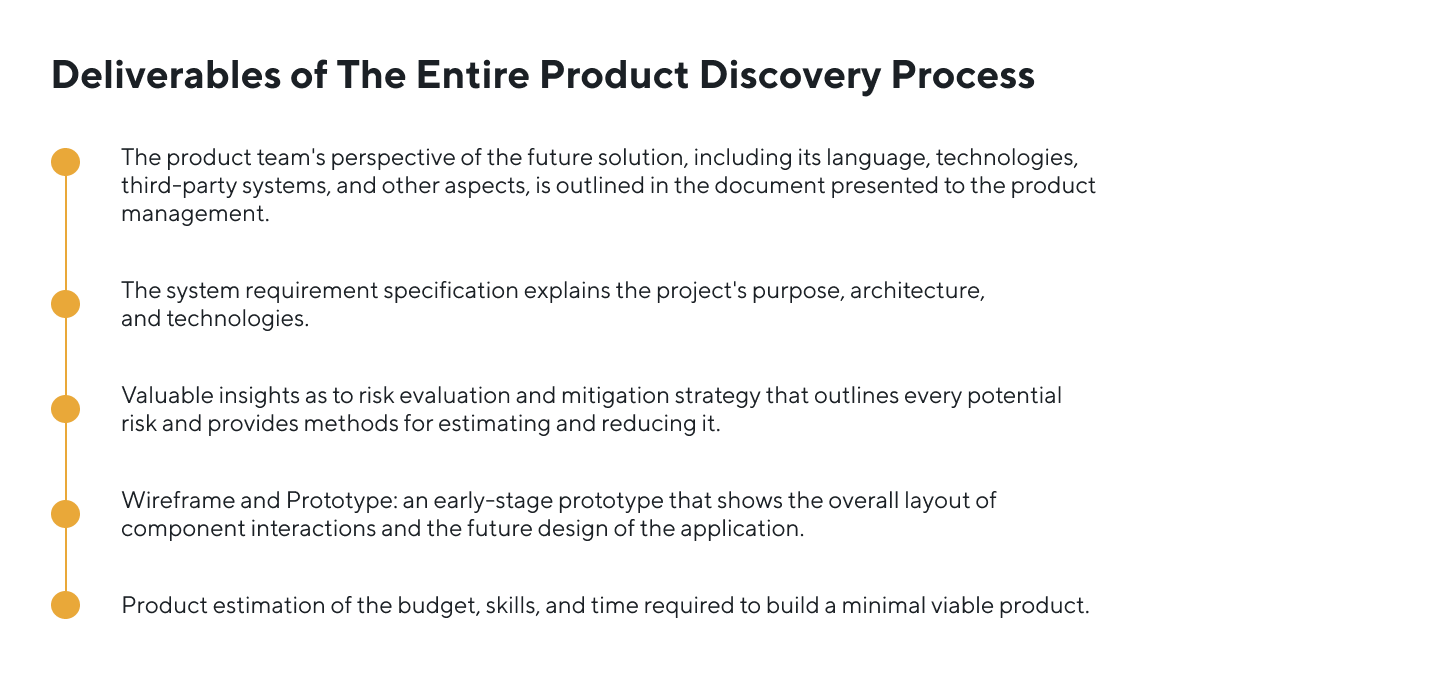 Deliverables of The Entire Product Discovery Process

The product team's perspective of the future solution, including its language, technologies, third-party systems, and other aspects, is outlined in the document presented to the product management.

The system requirement specification explains the project's purpose, architecture, and technologies.

Valuable insights as to risk evaluation and mitigation strategy that outlines every potential risk and provides methods for estimating and reducing it.

Wireframe and Prototype: an early-stage prototype that shows the overall layout of component interactions and the future design of the application.

Product estimation of the budget, skills, and time required to build a minimal viable product.